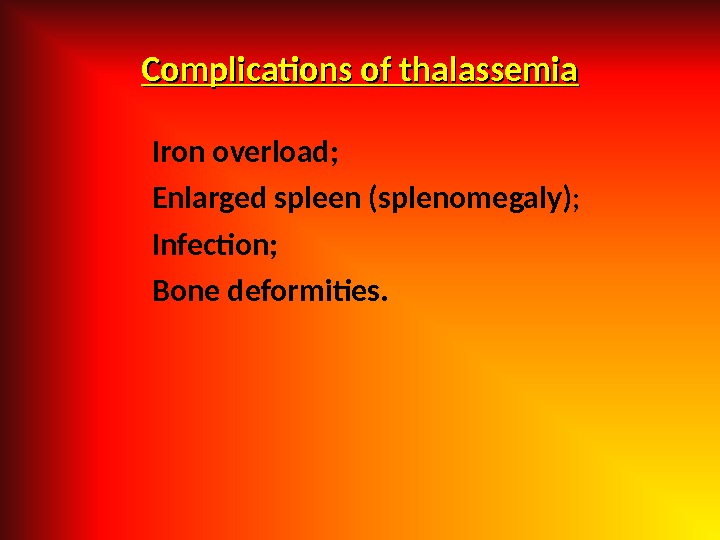 Complications of thalassemia

Iron overload;

Enlarged spleen (splenomegaly);

Infection;

Bone deformities.